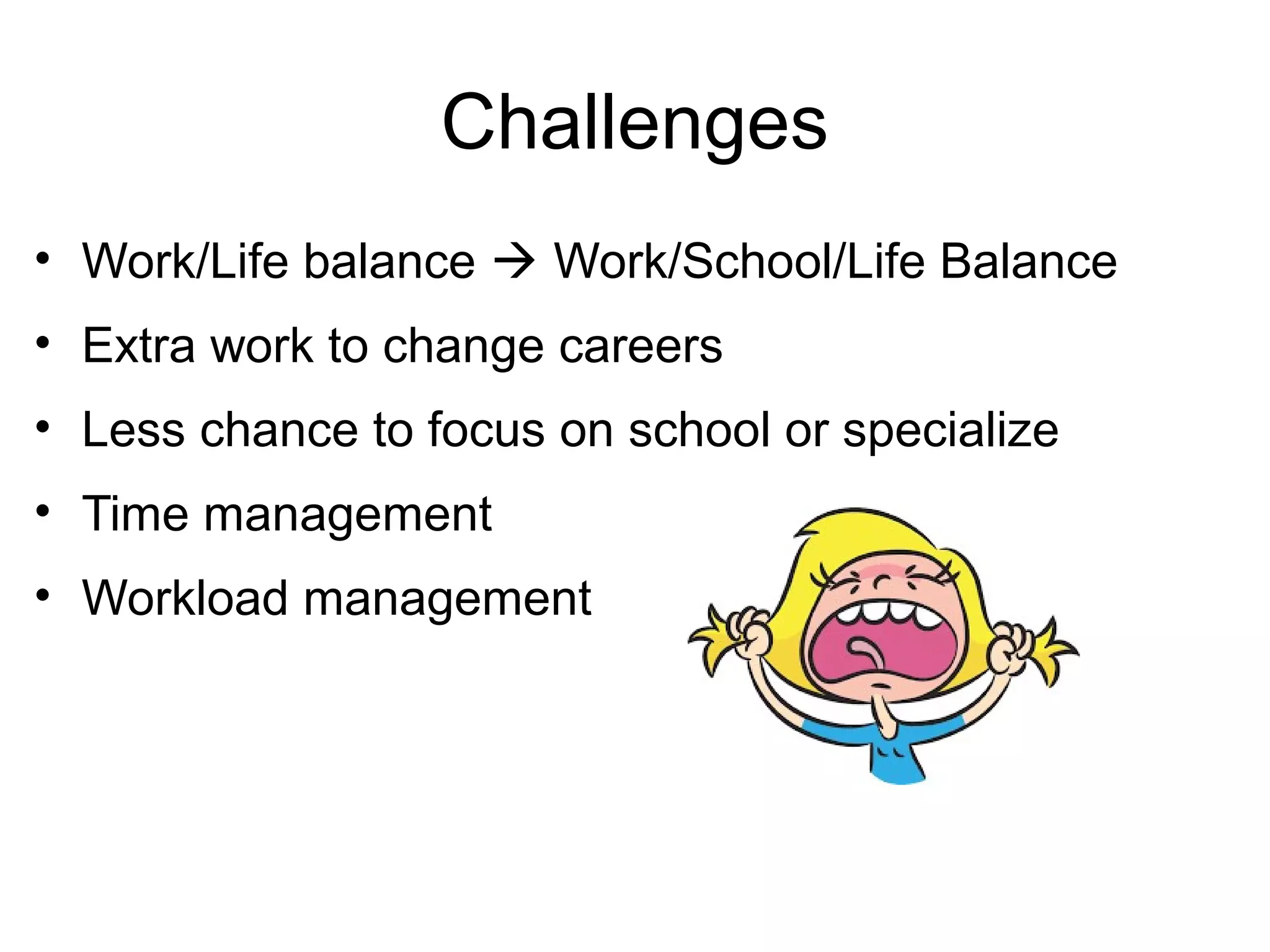 Challenges

• Work/Life balance → Work/School/Life Balance
• Extra work to change careers
• Less chance to focus on school or specialize
• Time management
• Workload management